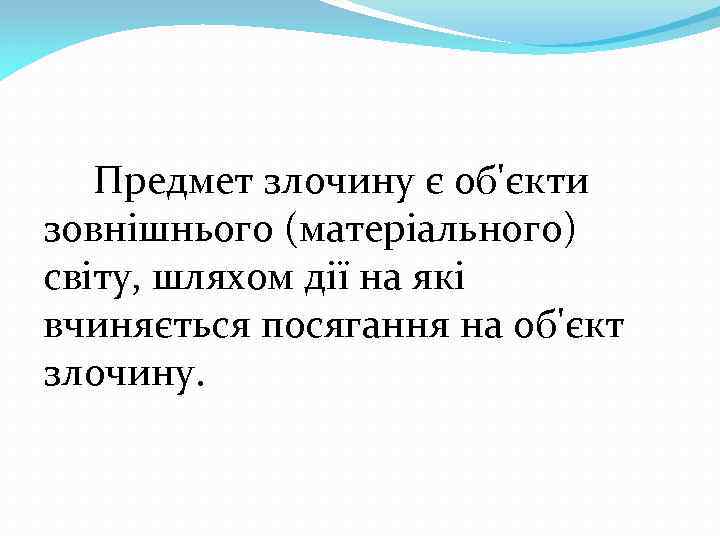 Предмет злочину є об'єкти зовнішнього (матеріального) світу, шляхом дії на які вчиняється посягання на об'єкт злочину.